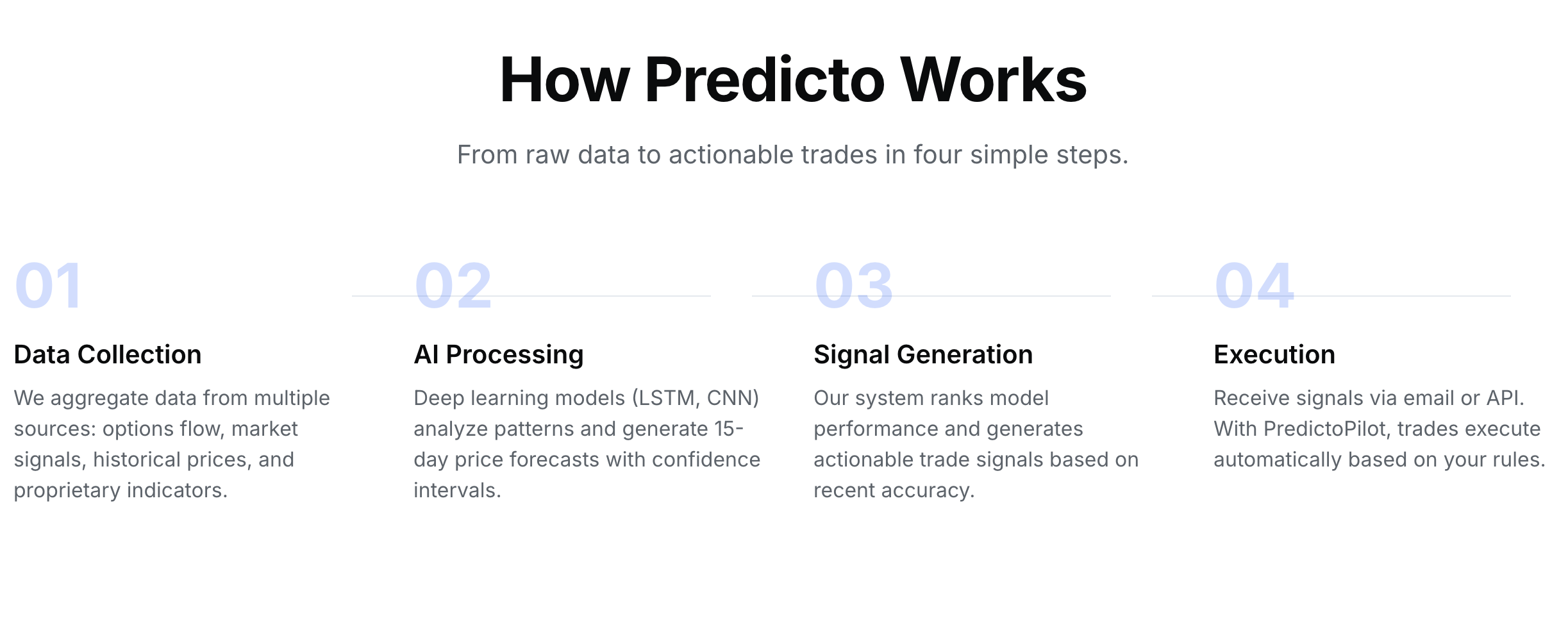 How Predicto Works

From raw data to actionable trades in four simple steps.

01

Data Collection

We aggregate data from multiple sources: options flow, market signals, historical prices, and proprietary indicators.

02

AI Processing

Deep learning models (LSTM, CNN) analyze patterns and generate 15-day price forecasts with confidence intervals.

03

Signal Generation

Our system ranks model performance and generates actionable trade signals based on recent accuracy.

04

Execution

Receive signals via email or API. With PredictoPilot, trades execute automatically based on your rules.